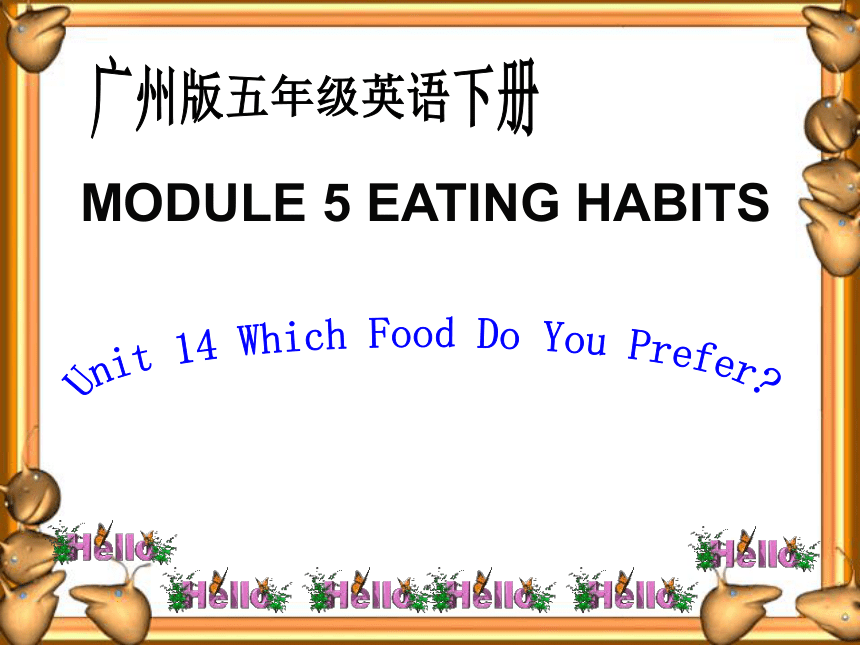 广州版五年级英语下册

MODULE 5 EATING HABITS

Unit 14 Which Food Do You Prefer?

Hello Hello

Hello Hello Hello Hello